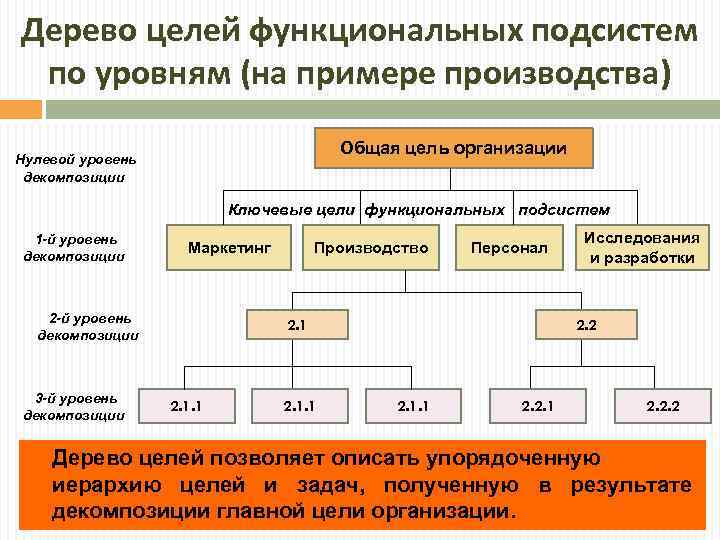 Дерево целей функциональных подсистем по уровням (на примере производства)

Нулевой уровень декомпозиции

Общая цель организации

Ключевые цели функциональных подсистем

1-й уровень декомпозиции

Маркетинг

Производство

Персонал

Исследования и разработки

2-й уровень декомпозиции

2.1

2.2

3-й уровень декомпозиции

2.1.1

2.1.1

2.1.1

2.2.1

2.2.2

Дерево целей позволяет описать упорядоченную иерархию целей и задач, полученную в результате декомпозиции главной цели организации.